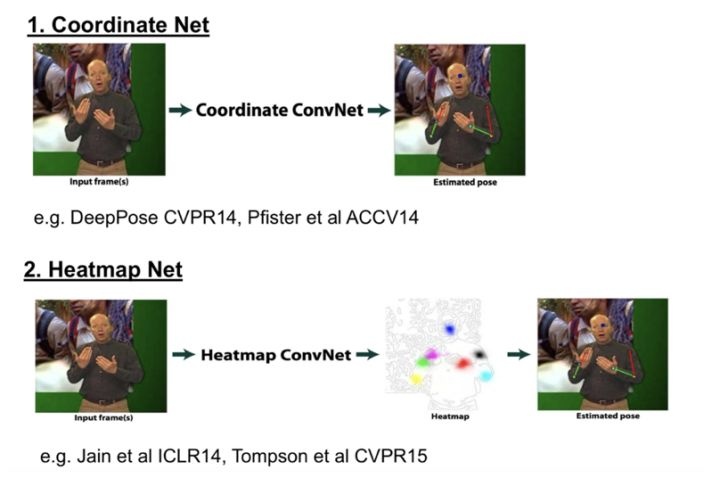 1. Coordinate Net

Input frame(s)

Coordinate ConvNet

Estimated pose

e.g. DeepPose CVPR14, Pfister et al ACCV14

2. Heatmap Net

Input frame(s)

Heatmap ConvNet

Heatmap

Estimated pose

e.g. Jain et al ICLR14, Tompson et al CVPR15